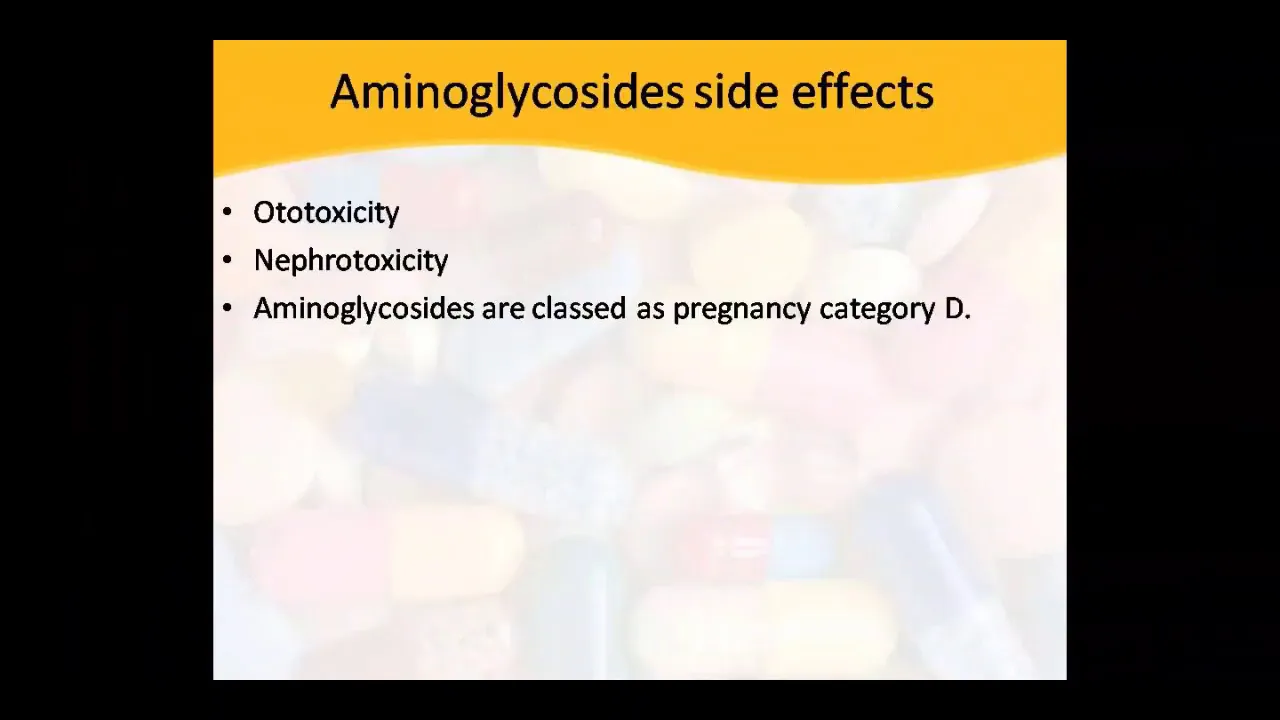 Aminoglycosides side effects

• Ototoxicity
• Nephrotoxicity
• Aminoglycosides are classed as pregnancy category D.